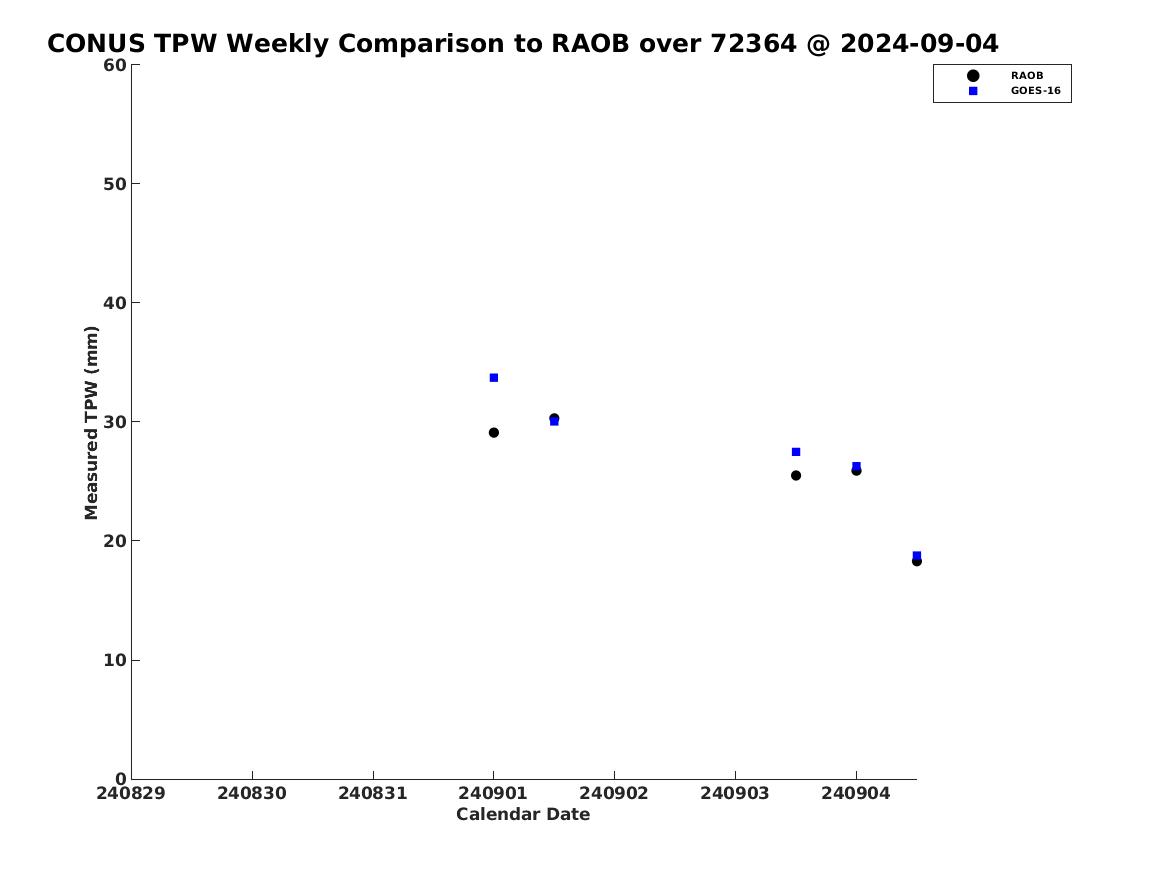 CONUS TPW Weekly Comparison to RAOB over 72364 @ 2024-09-04

RAOB
GOES-16

Measured TPW (mm)

60
50
40
30
20
10
0

240829
240830
240831
240901
240902
240903
240904

Calendar Date